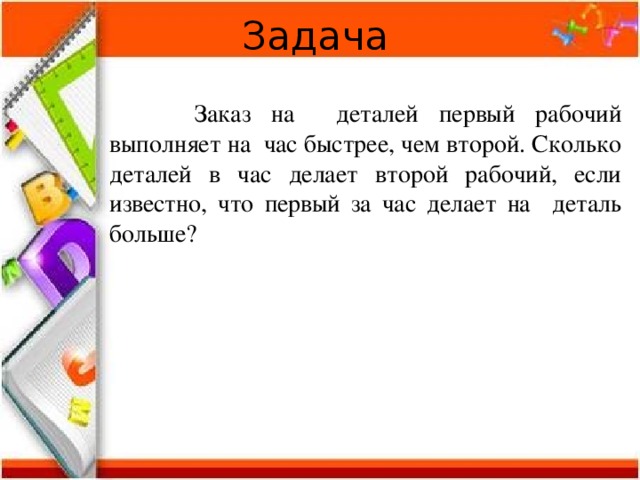 Задача

Заказ на деталей первый рабочий выполняет на час быстрее, чем второй. Сколько деталей в час делает второй рабочий, если известно, что первый за час делает на деталь больше?